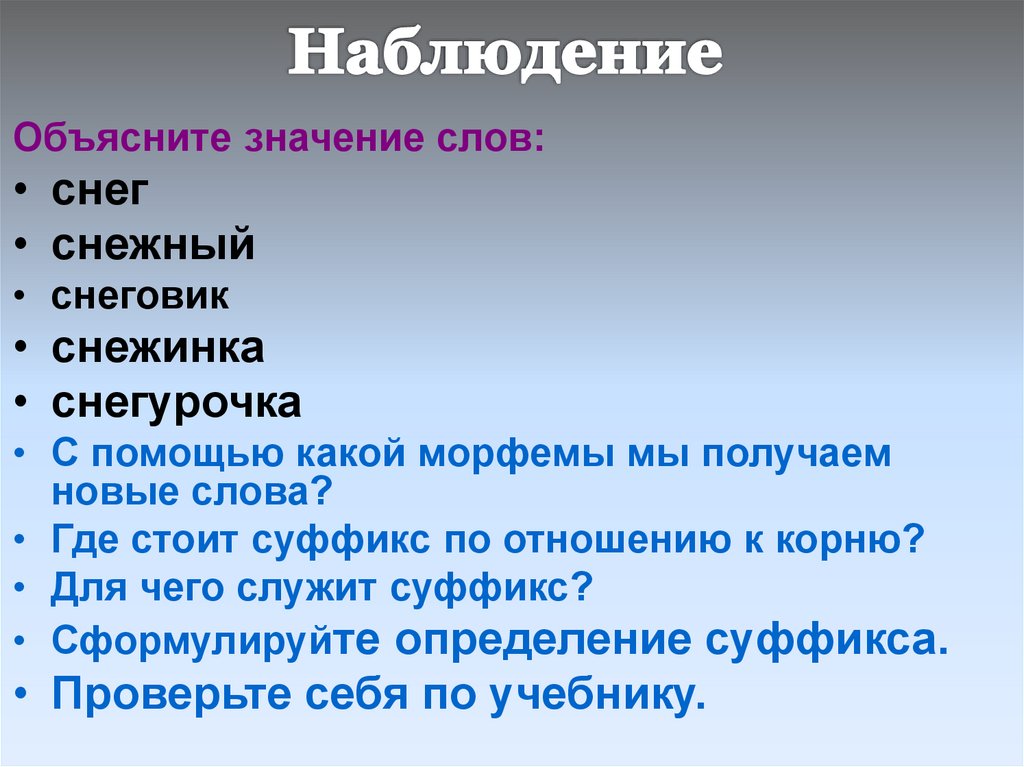 Наблюдение

Объясните значение слов:

• снег
• снежный
• снеговик
• снежинка
• снегурочка
• С помощью какой морфемы мы получаем новые слова?
• Где стоит суффикс по отношению к корню?
• Для чего служит суффикс?
• Сформулируйте определение суффикса.
• Проверьте себя по учебнику.